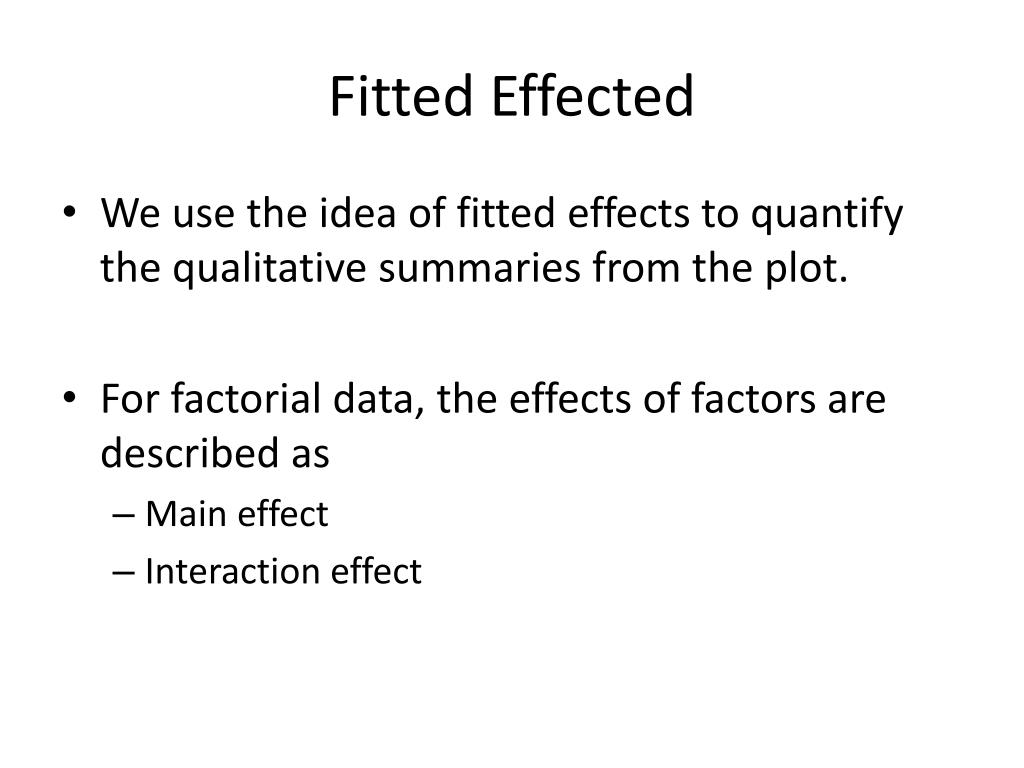 Fitted Effected

• We use the idea of fitted effects to quantify the qualitative summaries from the plot.

• For factorial data, the effects of factors are described as
– Main effect
– Interaction effect